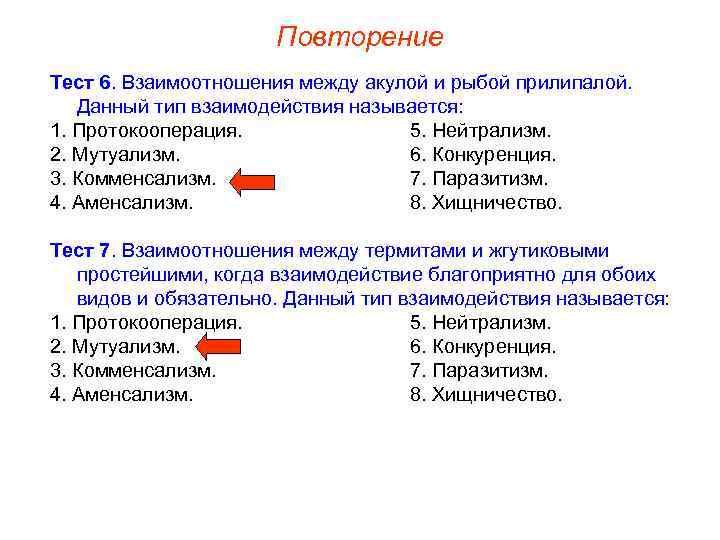 Повторение

Тест 6. Взаимоотношения между акулой и рыбой прилипалой. Данный тип взаимодействия называется:

1. Протокооперация.
2. Мутуализм.
3. Комменсализм.
4. Аменсализм.

5. Нейтрализм.
6. Конкуренция.
7. Паразитизм.
8. Хищничество.

Тест 7. Взаимоотношения между термитами и жгутиковыми простейшими, когда взаимодействие благоприятно для обоих видов и обязательно. Данный тип взаимодействия называется:

1. Протокооперация.
2. Мутуализм.
3. Комменсализм.
4. Аменсализм.

5. Нейтрализм.
6. Конкуренция.
7. Паразитизм.
8. Хищничество.